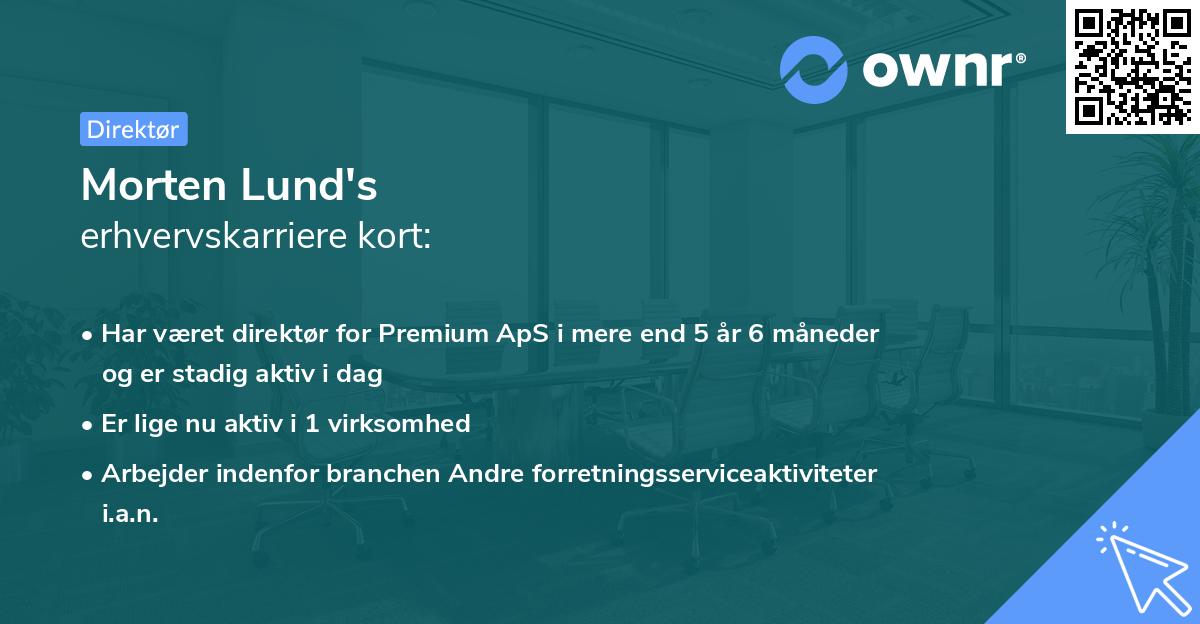 ownr®

Direktør

Morten Lund's
erhvervskarriere kort:

• Har været direktør for Premium ApS i mere end 5 år 6 måneder og er stadig aktiv i dag
• Er lige nu aktiv i 1 virksomhed
• Arbejder indenfor branchen Andre forretningsserviceaktiviteter i.a.n.